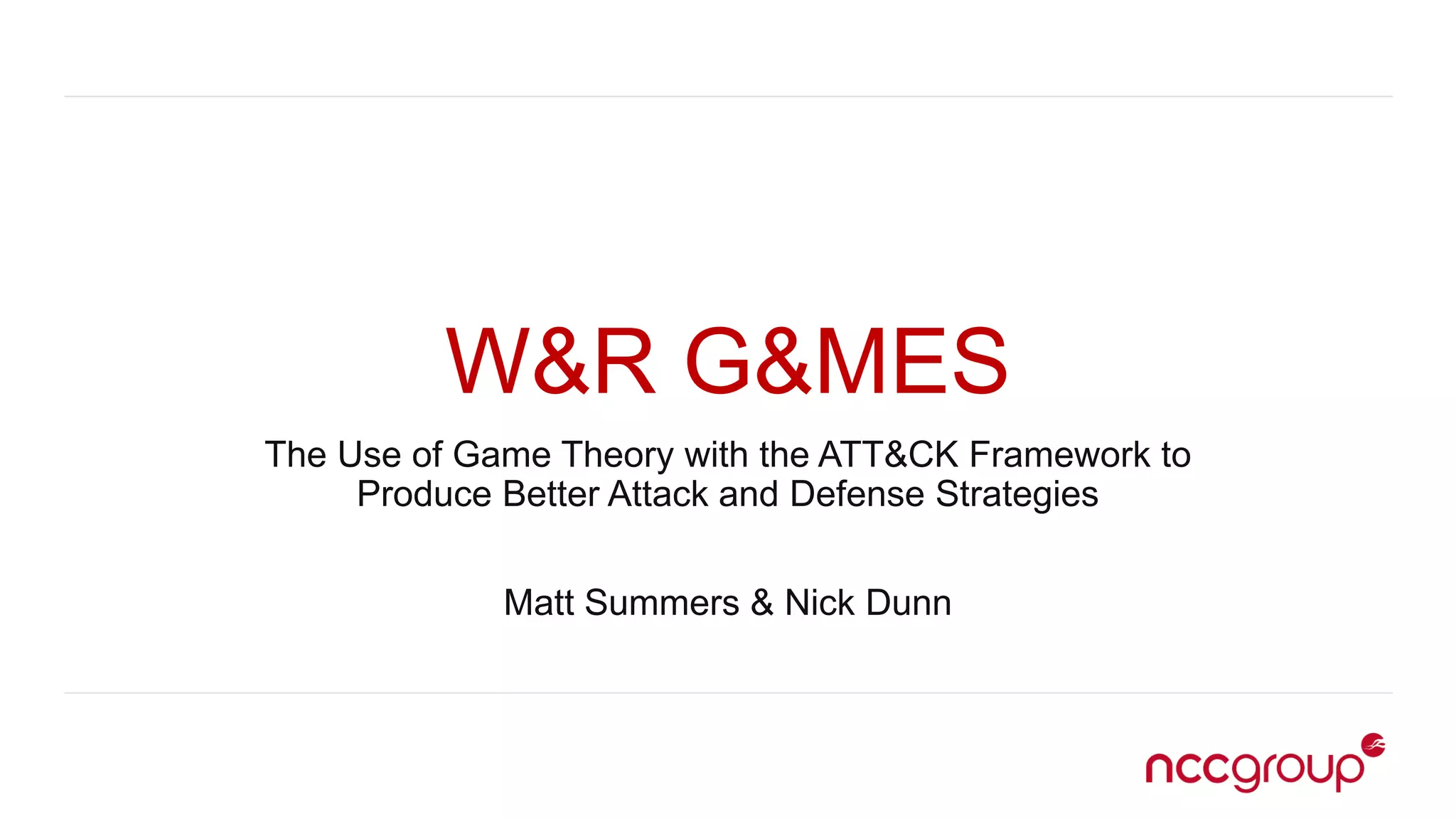 W&R G&MES

The Use of Game Theory with the ATT&CK Framework to Produce Better Attack and Defense Strategies

Matt Summers & Nick Dunn

nccgroup